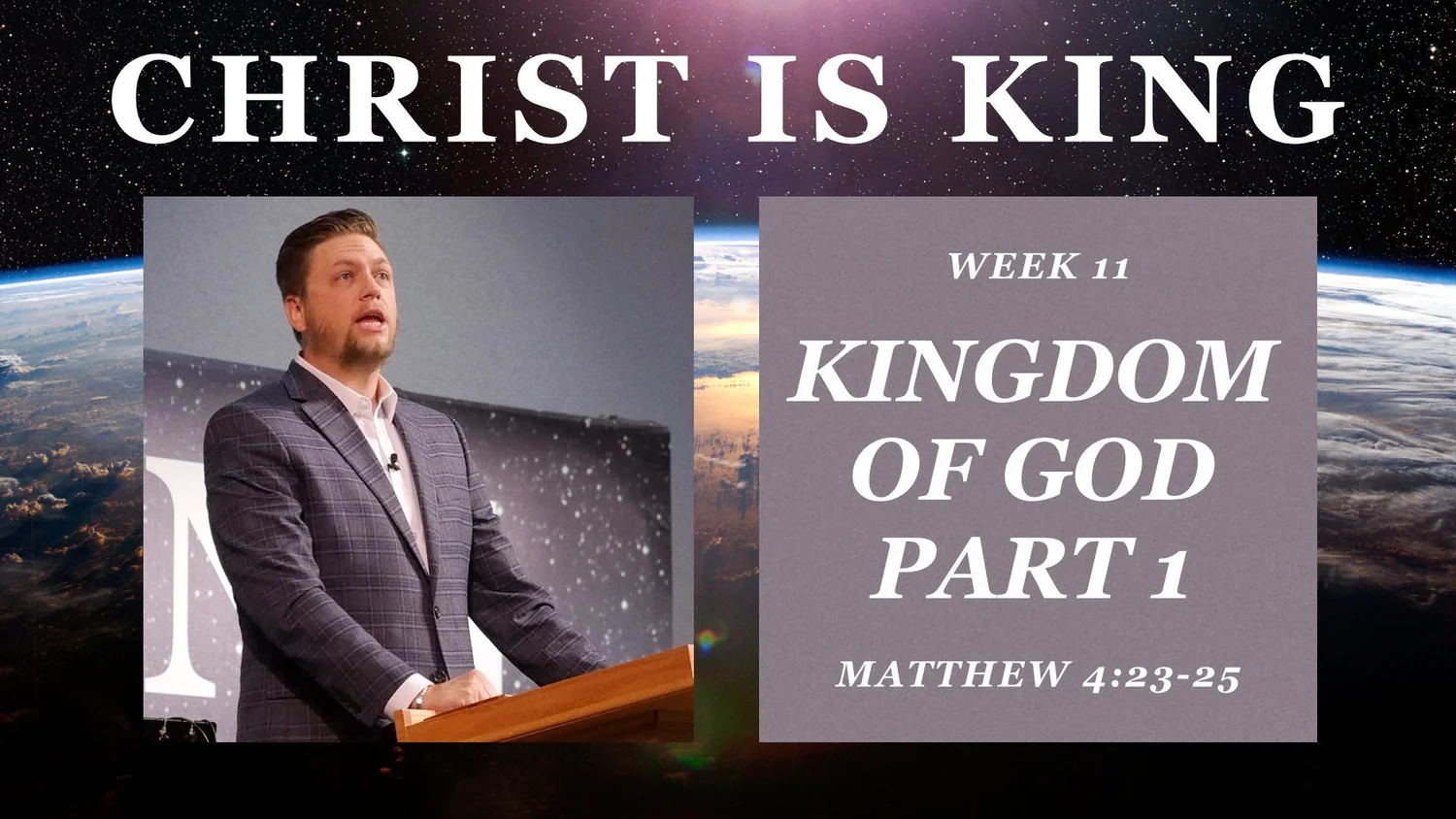 CHRIST IS KING

WEEK 11

KINGDOM OF GOD PART 1

MATTHEW 4:23-25